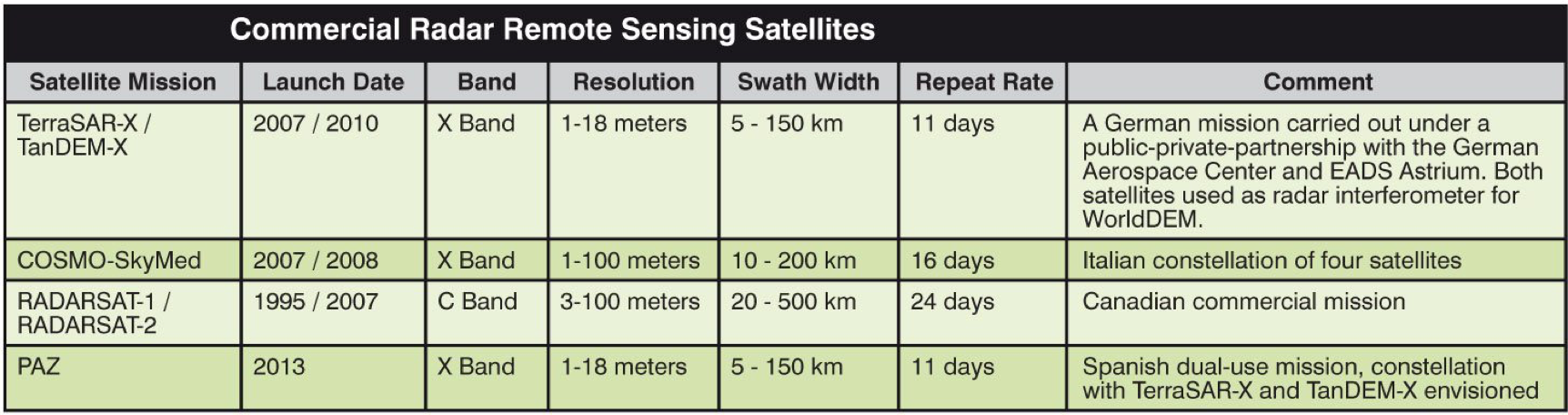 Commercial Radar Remote Sensing Satellites

| Satellite Mission | Launch Date | Band | Resolution | Swath Width | Repeat Rate | Comment |
|---|---|---|---|---|---|---|
| TerraSAR-X / TanDEM-X | 2007 / 2010 | X Band | 1-18 meters | 5 - 150 km | 11 days | A German mission carried out under a public-private-partnership with the German Aerospace Center and EADS Astrium. Both satellites used as radar interferometer for WorldDEM. |
| COSMO-SkyMed | 2007 / 2008 | X Band | 1-100 meters | 10 - 200 km | 16 days | Italian constellation of four satellites |
| RADARSAT-1 / RADARSAT-2 | 1995 / 2007 | C Band | 3-100 meters | 20 - 500 km | 24 days | Canadian commercial mission |
| PAZ | 2013 | X Band | 1-18 meters | 5 - 150 km | 11 days | Spanish dual-use mission, constellation with TerraSAR-X and TanDEM-X envisioned |